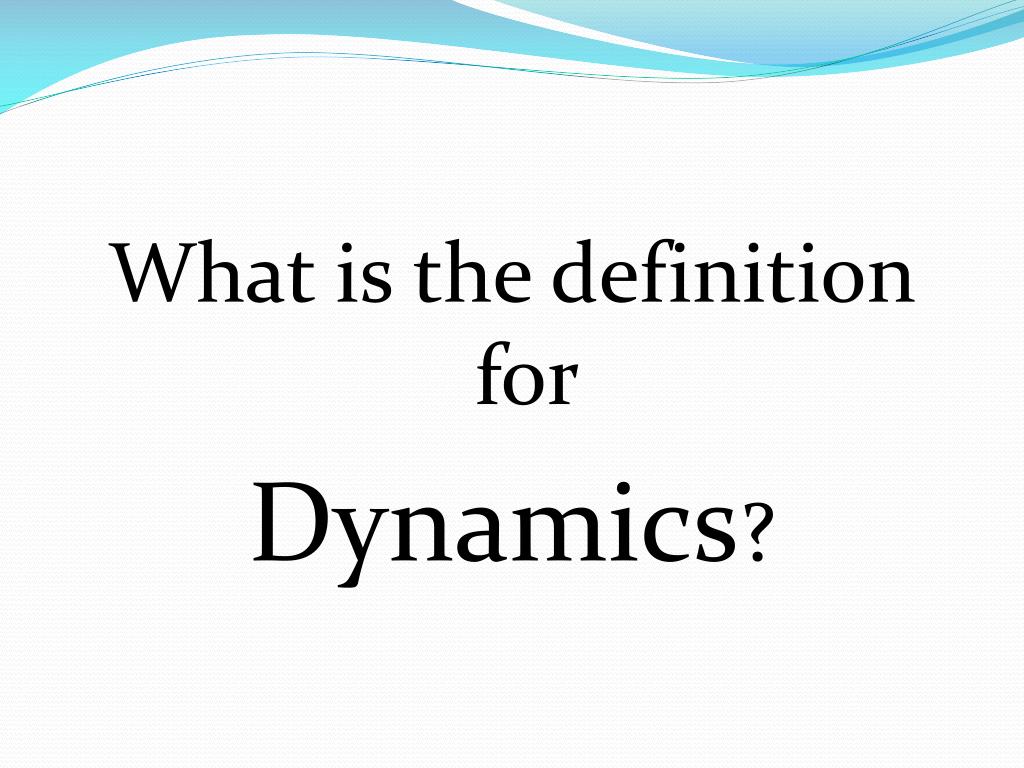 What is the definition for

Dynamics?